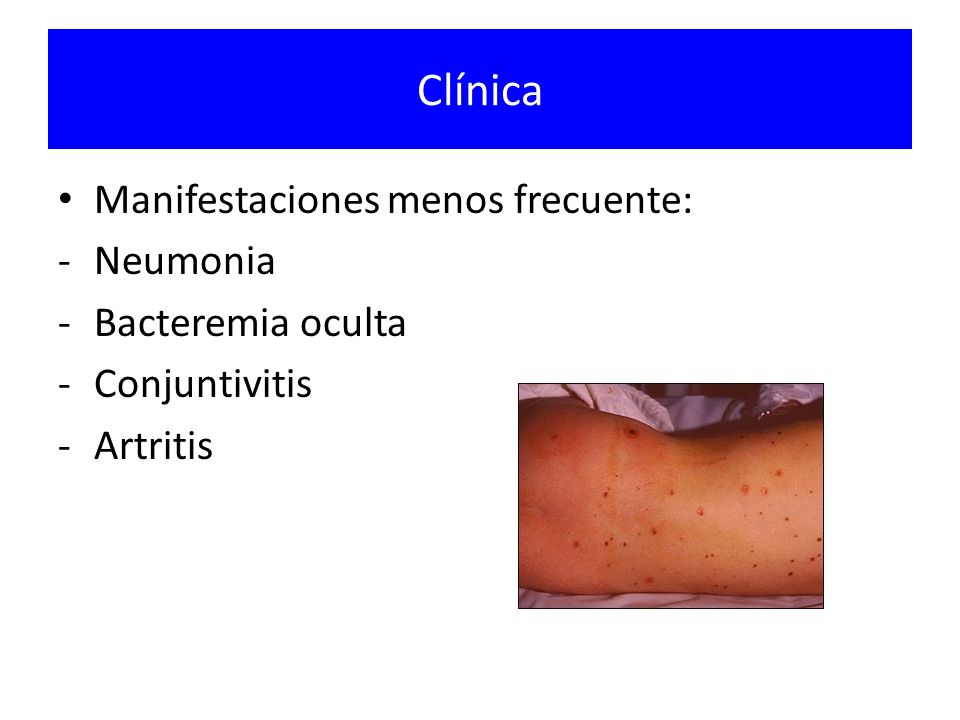 Clínica

• Manifestaciones menos frecuente:
- Neumonia
- Bacteremia oculta
- Conjuntivitis
- Artritis